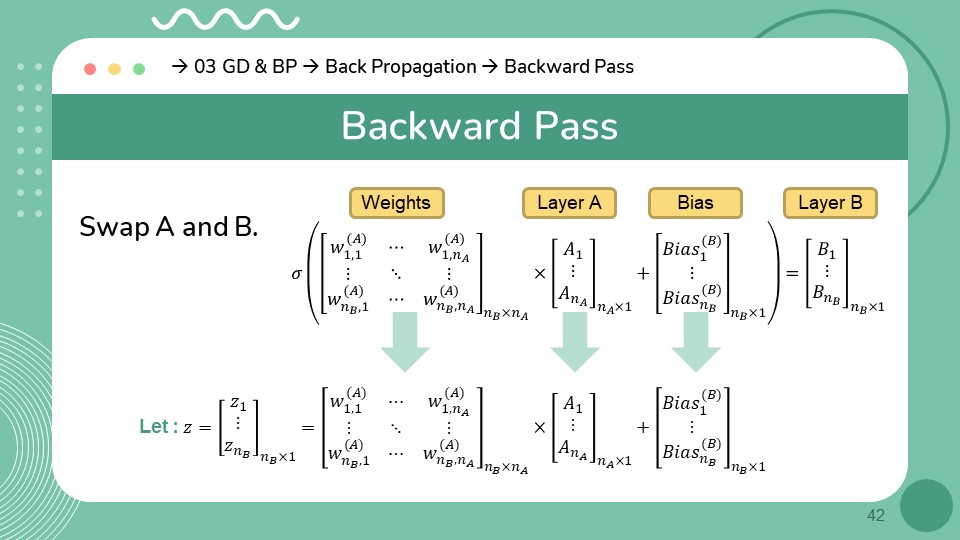 → 03 GD & BP → Back Propagation → Backward Pass

Backward Pass

Swap A and B.

Weights

Layer A

Bias

Layer B

$\sigma\left(\begin{bmatrix} w_{1,1}^{(A)} & \cdots & w_{1,n_A}^{(A)} \\ \vdots & \ddots & \vdots \\ w_{n_B,1}^{(A)} & \cdots & w_{n_B,n_A}^{(A)} \end{bmatrix}_{n_B \times n_A} \times \begin{bmatrix} A_1 \\ \vdots \\ A_{n_A} \end{bmatrix}_{n_A \times 1} + \begin{bmatrix} Bias_1^{(B)} \\ \vdots \\ Bias_{n_B}^{(B)} \end{bmatrix}_{n_B \times 1}\right) = \begin{bmatrix} B_1 \\ \vdots \\ B_{n_B} \end{bmatrix}_{n_B \times 1}$

Let : $z = \begin{bmatrix} z_1 \\ \vdots \\ z_{n_B} \end{bmatrix}_{n_B \times 1} = \begin{bmatrix} w_{1,1}^{(A)} & \cdots & w_{1,n_A}^{(A)} \\ \vdots & \ddots & \vdots \\ w_{n_B,1}^{(A)} & \cdots & w_{n_B,n_A}^{(A)} \end{bmatrix}_{n_B \times n_A} \times \begin{bmatrix} A_1 \\ \vdots \\ A_{n_A} \end{bmatrix}_{n_A \times 1} + \begin{bmatrix} Bias_1^{(B)} \\ \vdots \\ Bias_{n_B}^{(B)} \end{bmatrix}_{n_B \times 1}$

42